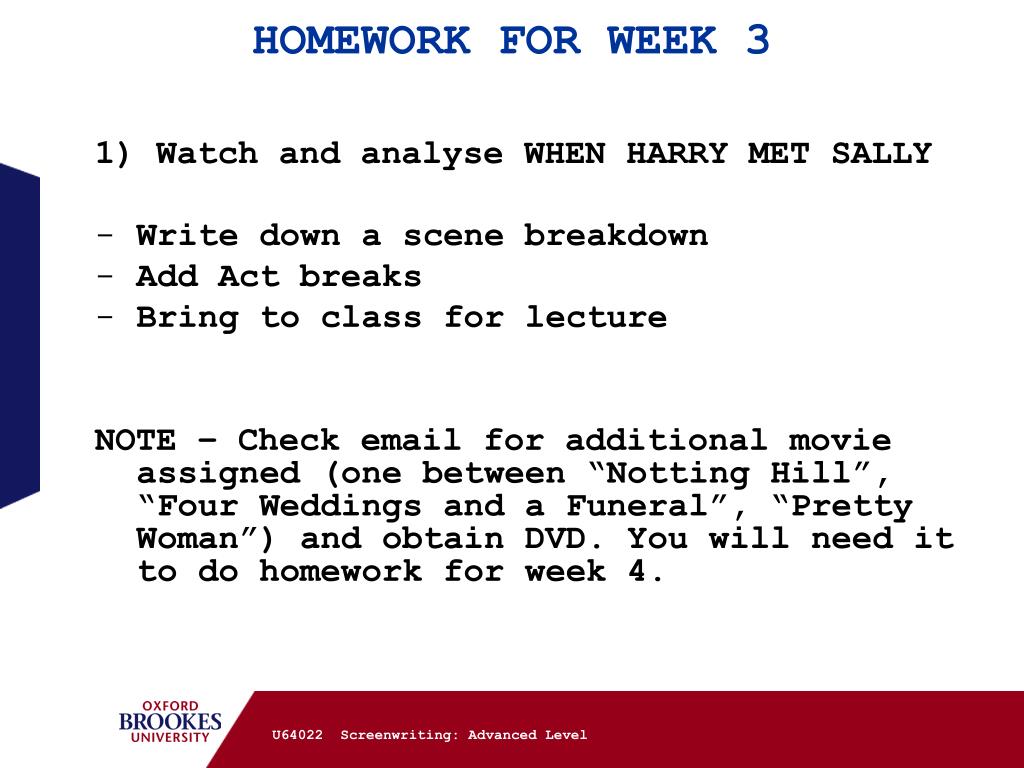 HOMEWORK FOR WEEK 3

1) Watch and analyse WHEN HARRY MET SALLY

- Write down a scene breakdown
- Add Act breaks
- Bring to class for lecture

NOTE – Check email for additional movie assigned (one between “Notting Hill”, “Four Weddings and a Funeral”, “Pretty Woman”) and obtain DVD. You will need it to do homework for week 4.

OXFORD BROOKES UNIVERSITY

U64022 Screenwriting: Advanced Level